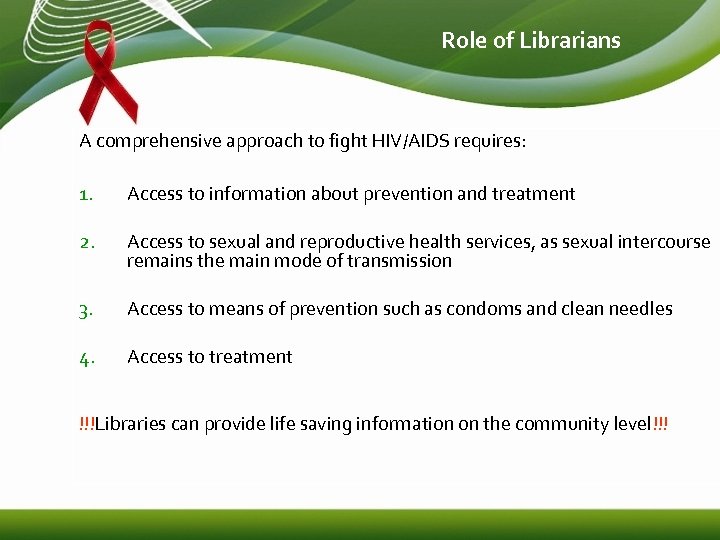 Role of Librarians

A comprehensive approach to fight HIV/AIDS requires:

1. Access to information about prevention and treatment

2. Access to sexual and reproductive health services, as sexual intercourse remains the main mode of transmission

3. Access to means of prevention such as condoms and clean needles

4. Access to treatment

!!!Libraries can provide life saving information on the community level!!!